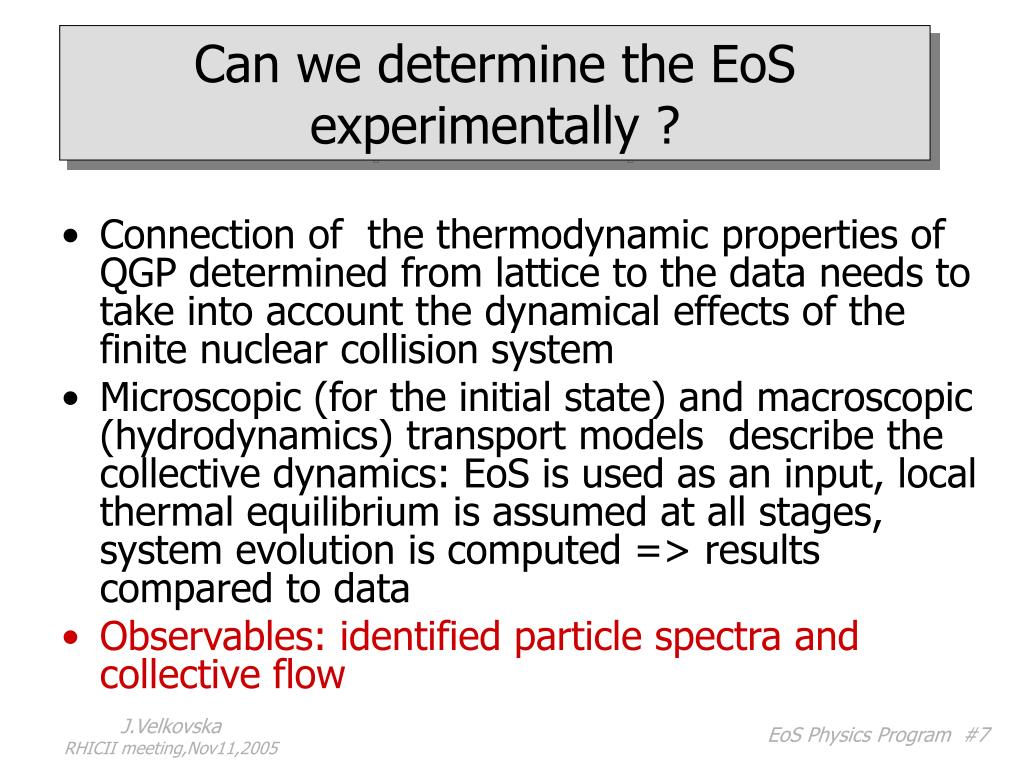 Can we determine the EoS experimentally ?

• Connection of the thermodynamic properties of QGP determined from lattice to the data needs to take into account the dynamical effects of the finite nuclear collision system
• Microscopic (for the initial state) and macroscopic (hydrodynamics) transport models describe the collective dynamics: EoS is used as an input, local thermal equilibrium is assumed at all stages, system evolution is computed => results compared to data
• Observables: identified particle spectra and collective flow

J.Velkovska
RHICII meeting,Nov11,2005

EoS Physics Program #7